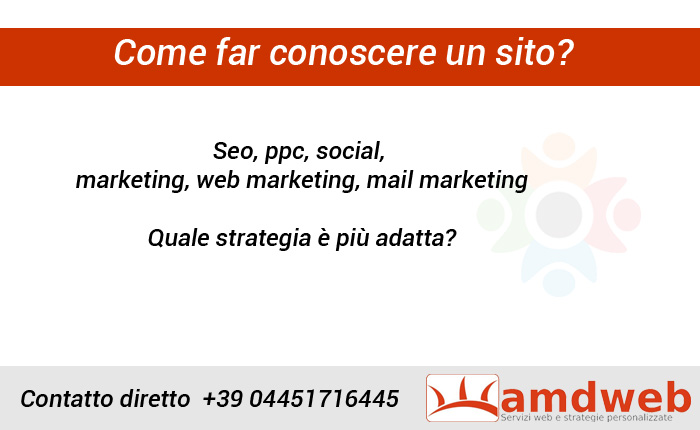 Come far conoscere un sito?

Seo, ppc, social, marketing, web marketing, mail marketing

Quale strategia è più adatta?

Contatto diretto +39 04451716445

amdweb
Servizi web e strategie personalizzate